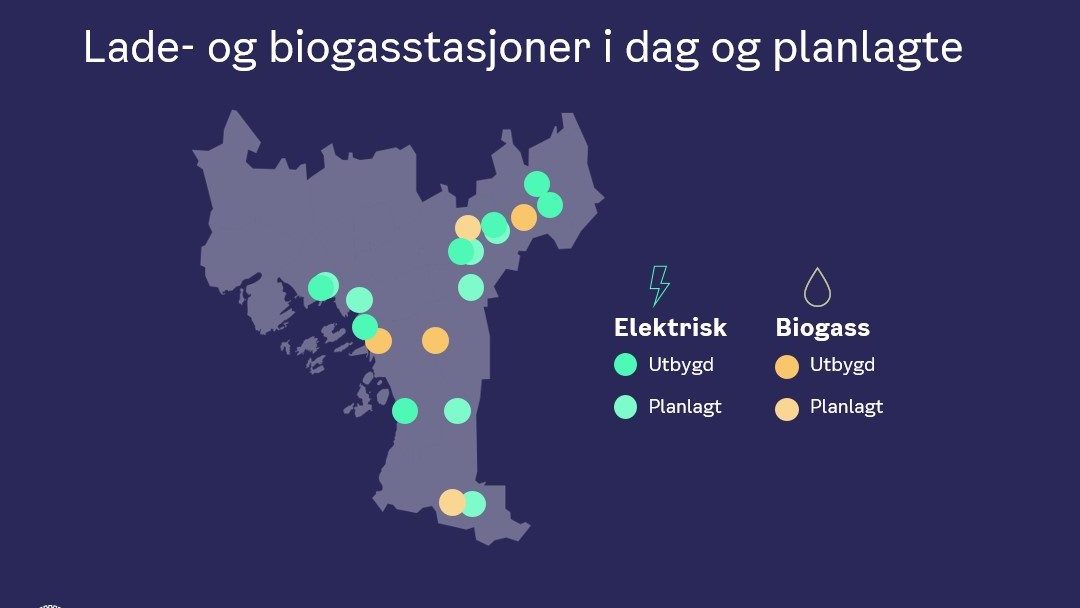 Lade- og biogasstasjoner i dag og planlagte

Elektrisk
Utbygd
Planlagt

Biogass
Utbygd
Planlagt